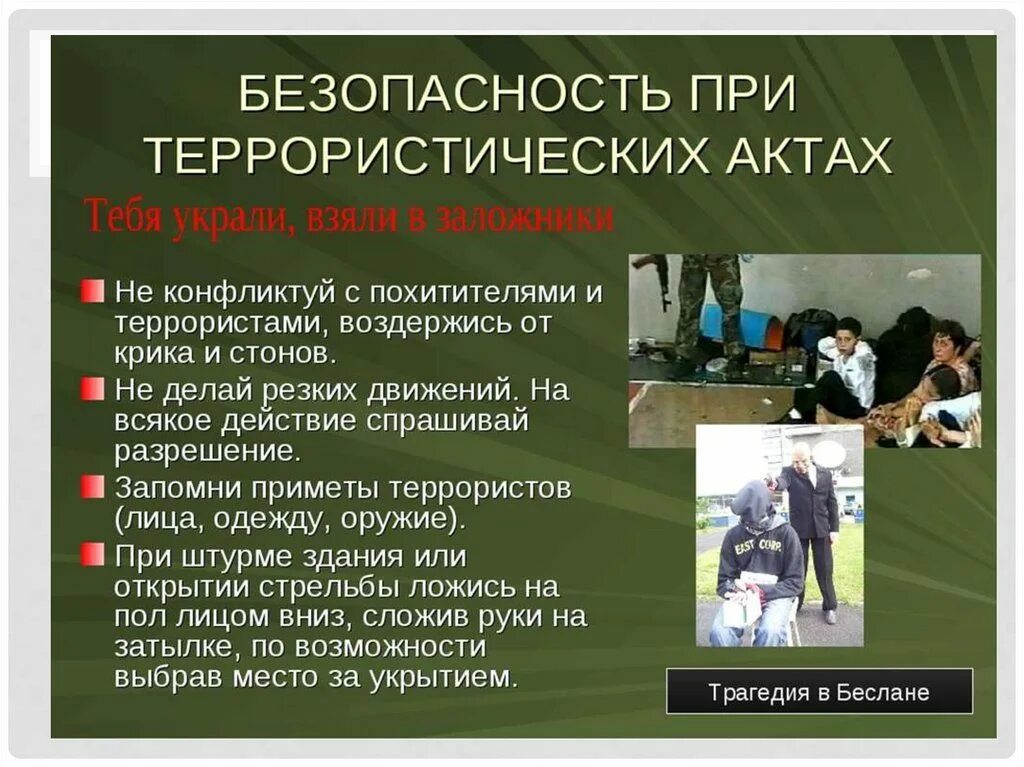 БЕЗОПАСНОСТЬ ПРИ ТЕРРОРИСТИЧЕСКИХ АКТАХ

Тебя украли, взяли в заложники

Не конфликтуй с похитителями и террористами, воздержись от крика и стонов.

Не делай резких движений. На всякое действие спрашивай разрешение.

Запомни приметы террористов (лица, одежду, оружие).

При штурме здания или открытии стрельбы ложись на пол лицом вниз, сложив руки на затылке, по возможности выбрав место за укрытием.

EAST CORP.

Трагедия в Беслане